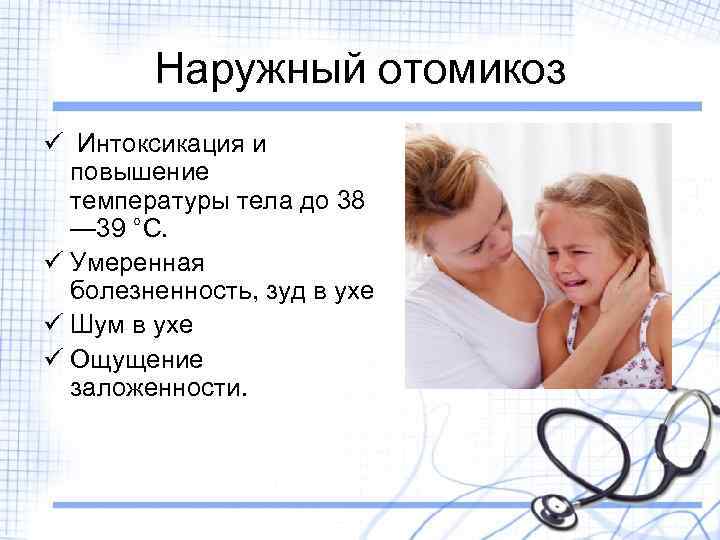 Наружный отомикоз

✓ Интоксикация и повышение температуры тела до 38 —39 °С.
✓ Умеренная болезненность, зуд в ухе
✓ Шум в ухе
✓ Ощущение заложенности.